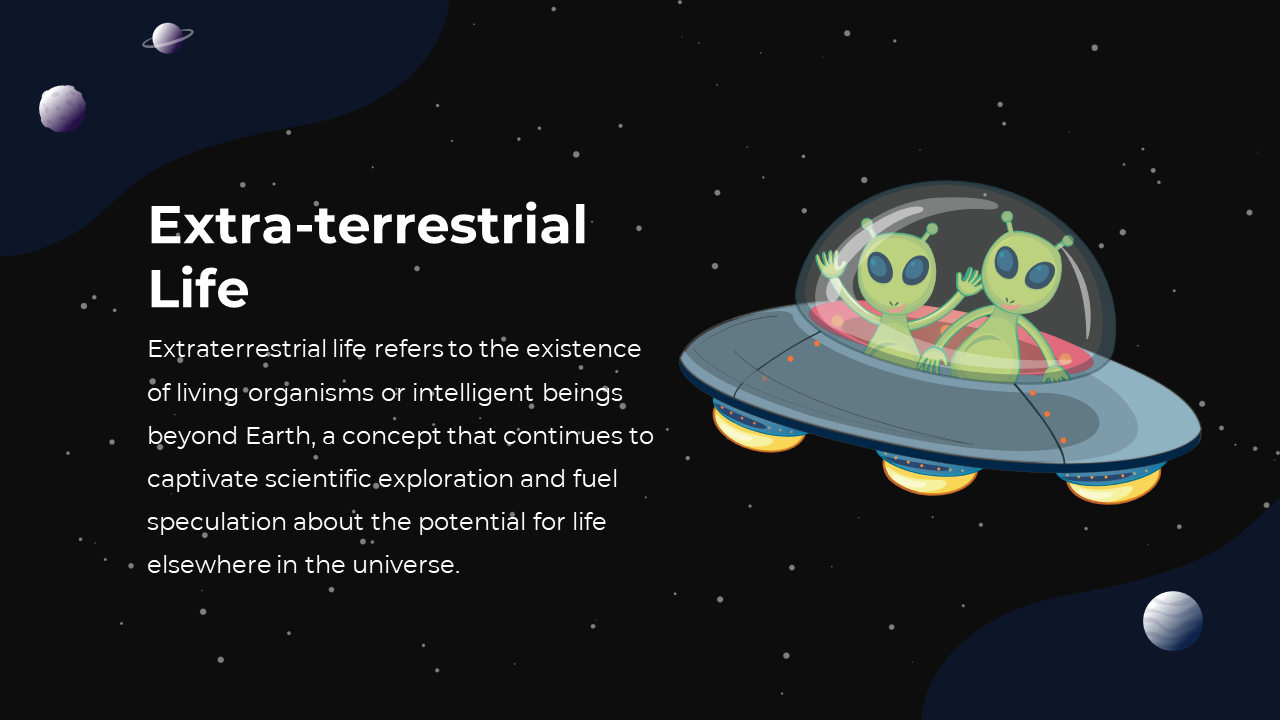 Extra-terrestrial Life

Extraterrestrial life refers to the existence of living organisms or intelligent beings beyond Earth, a concept that continues to captivate scientific exploration and fuel speculation about the potential for life elsewhere in the universe.